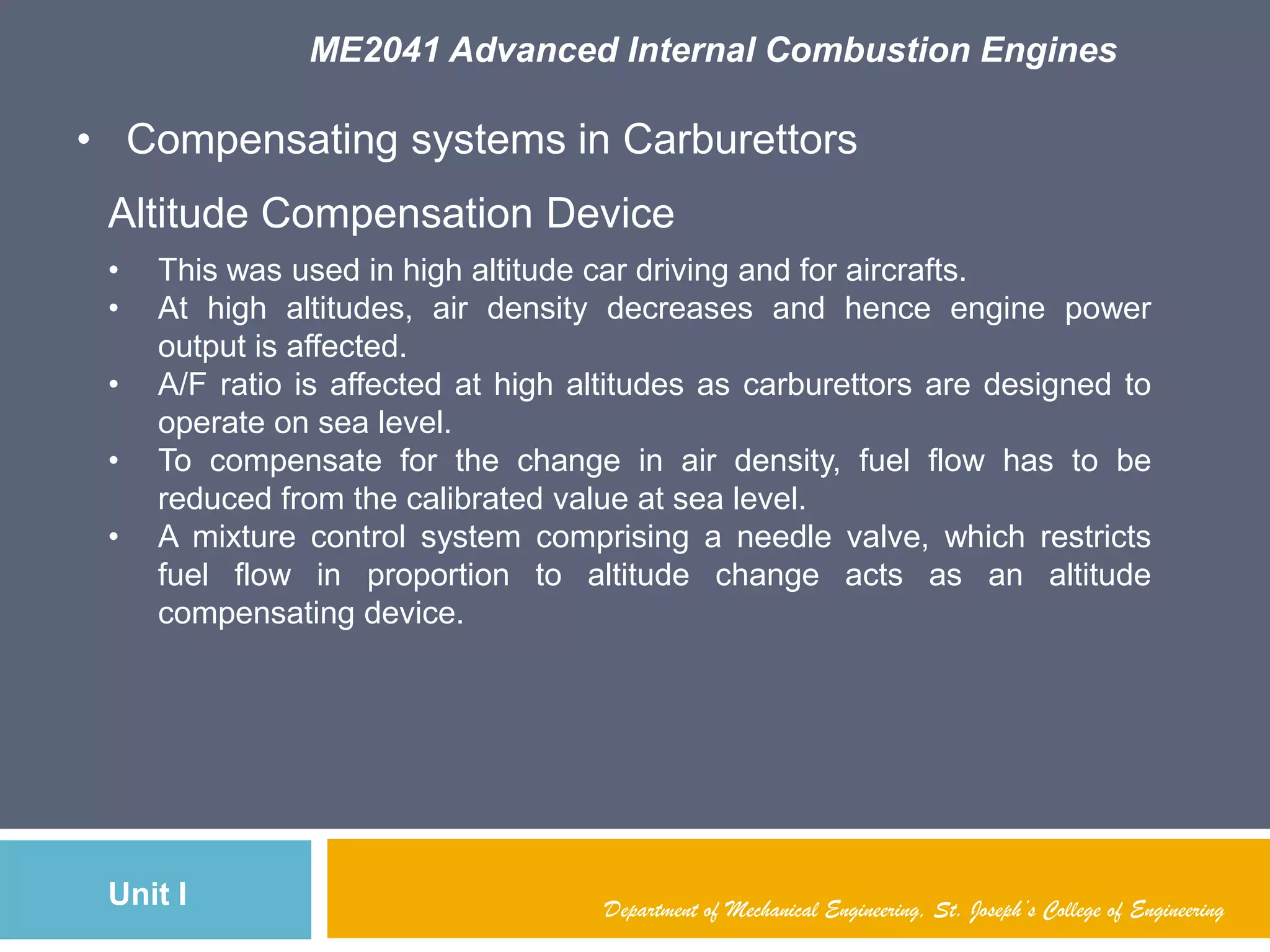 ME2041 Advanced Internal Combustion Engines

• Compensating systems in Carburettors

Altitude Compensation Device

• This was used in high altitude car driving and for aircrafts.
• At high altitudes, air density decreases and hence engine power output is affected.
• A/F ratio is affected at high altitudes as carburettors are designed to operate on sea level.
• To compensate for the change in air density, fuel flow has to be reduced from the calibrated value at sea level.
• A mixture control system comprising a needle valve, which restricts fuel flow in proportion to altitude change acts as an altitude compensating device.

Unit I

Department of Mechanical Engineering, St. Joseph's College of Engineering